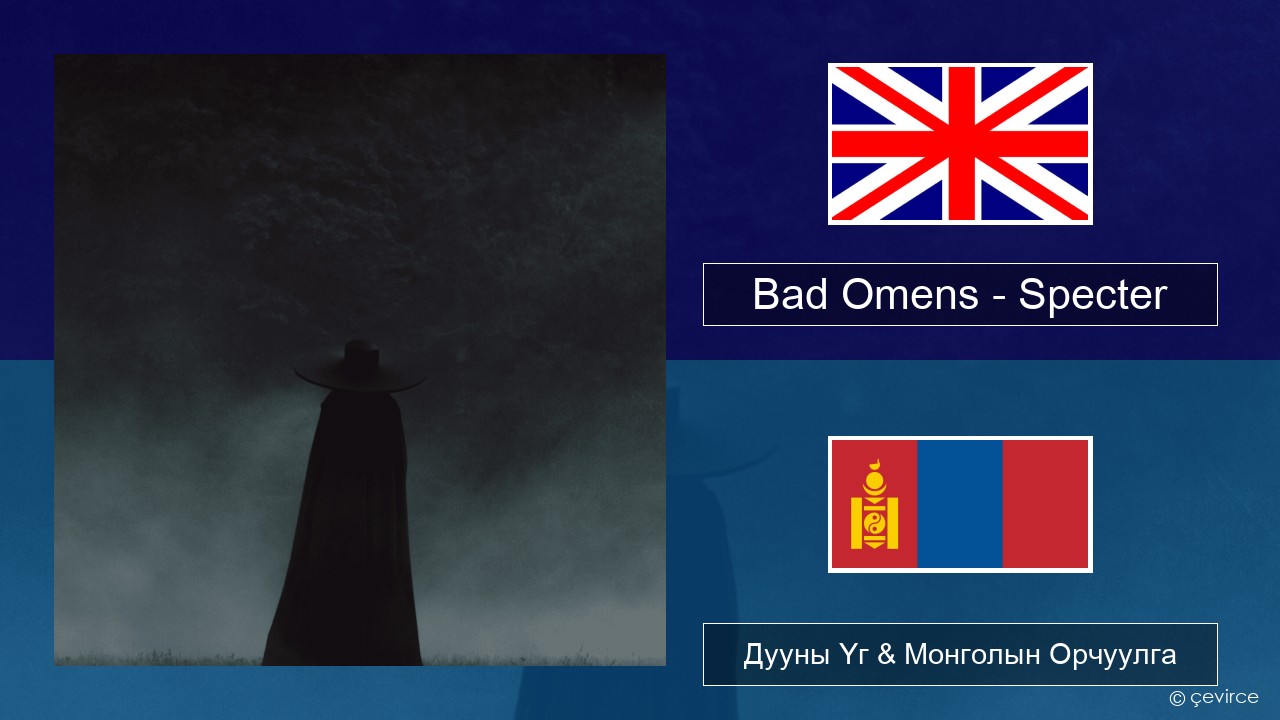 Bad Omens - Specter

Дууны Үг & Монголын Орчуулга

© çevirce